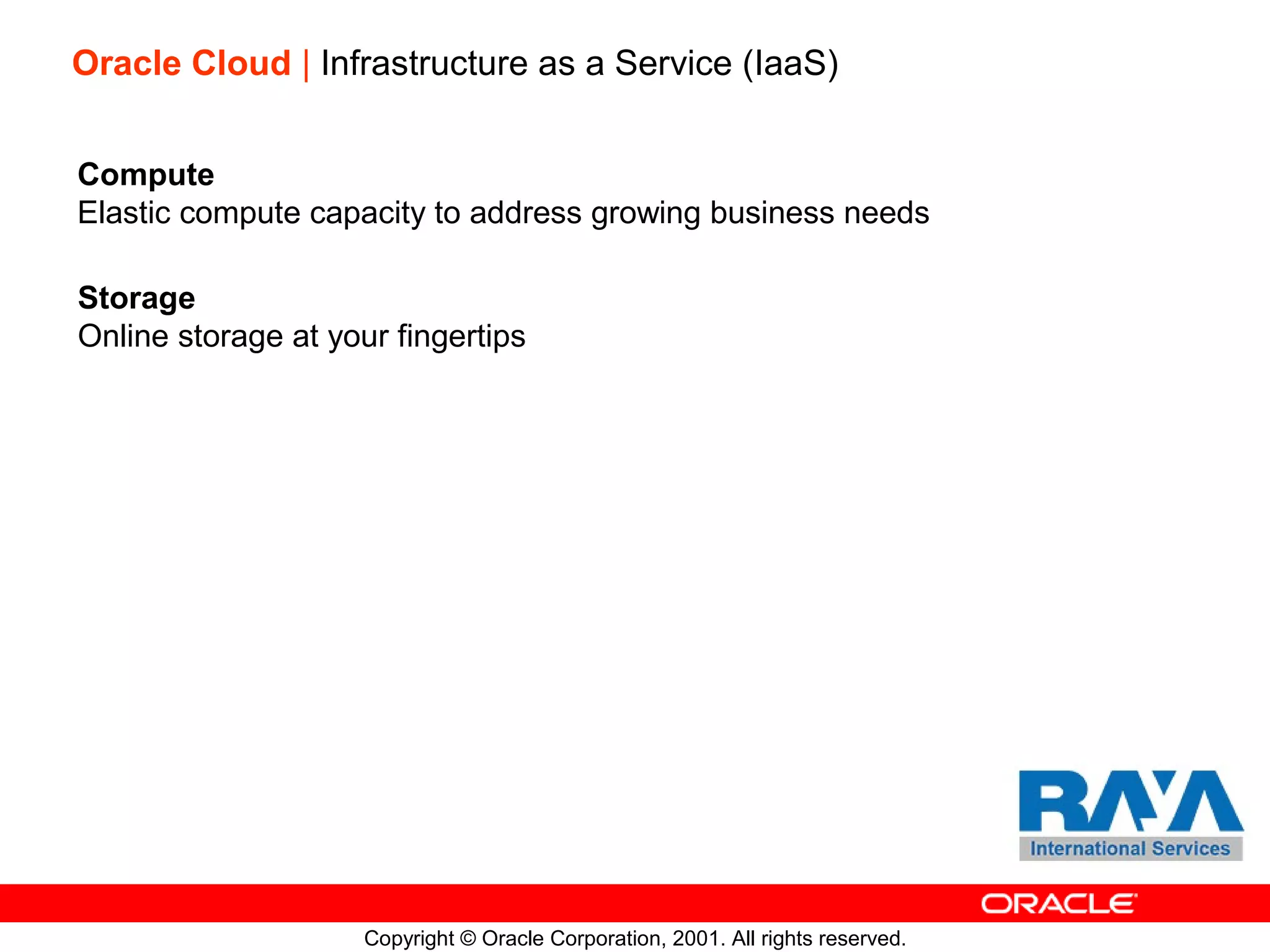 Oracle Cloud | Infrastructure as a Service (IaaS)

Compute
Elastic compute capacity to address growing business needs

Storage
Online storage at your fingertips

RAYA
International Services

ORACLE

Copyright © Oracle Corporation, 2001. All rights reserved.